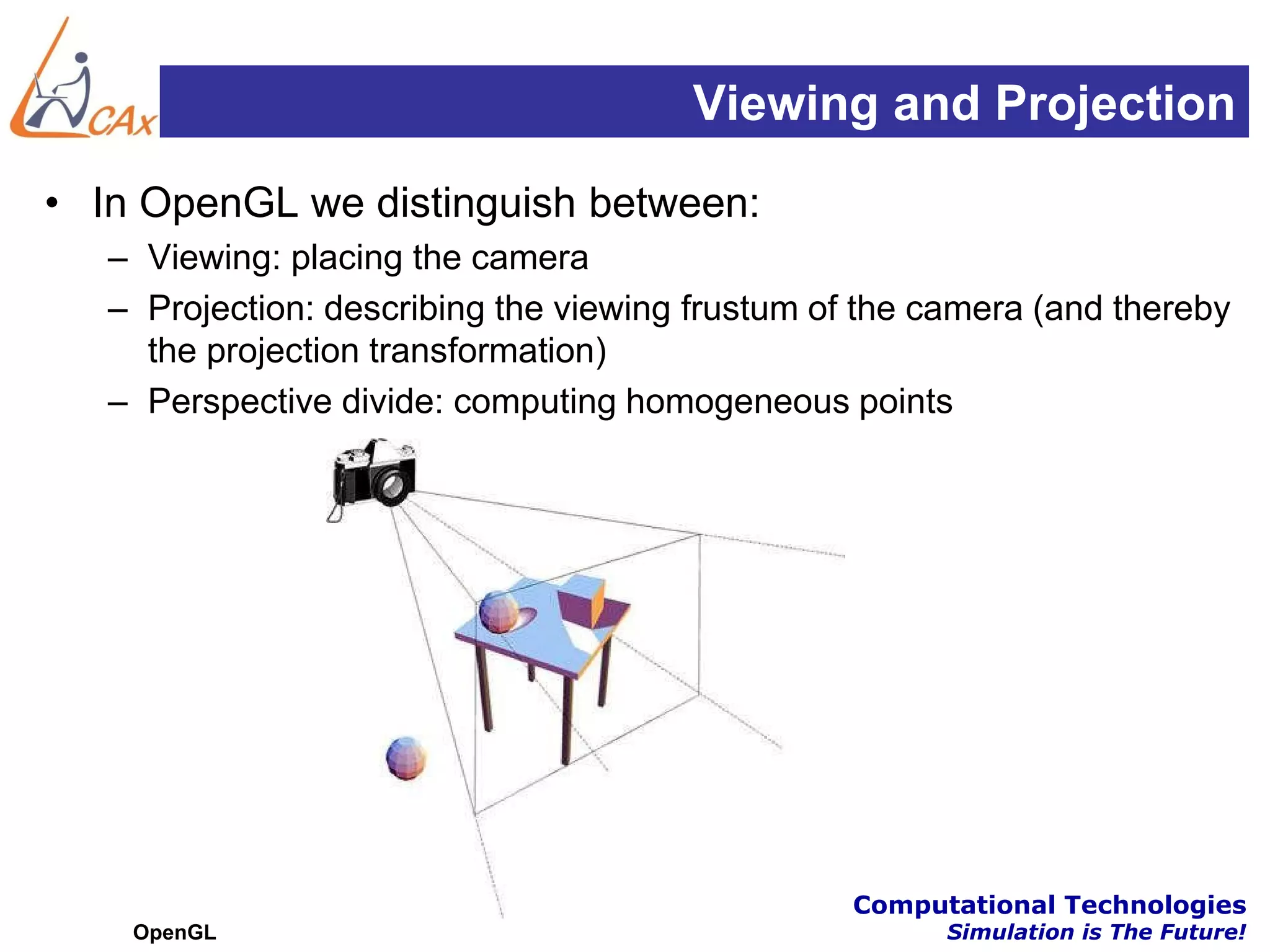 CAx

Viewing and Projection

• In OpenGL we distinguish between:
– Viewing: placing the camera
– Projection: describing the viewing frustum of the camera (and thereby the projection transformation)
– Perspective divide: computing homogeneous points

OpenGL

Computational Technologies
Simulation is The Future!